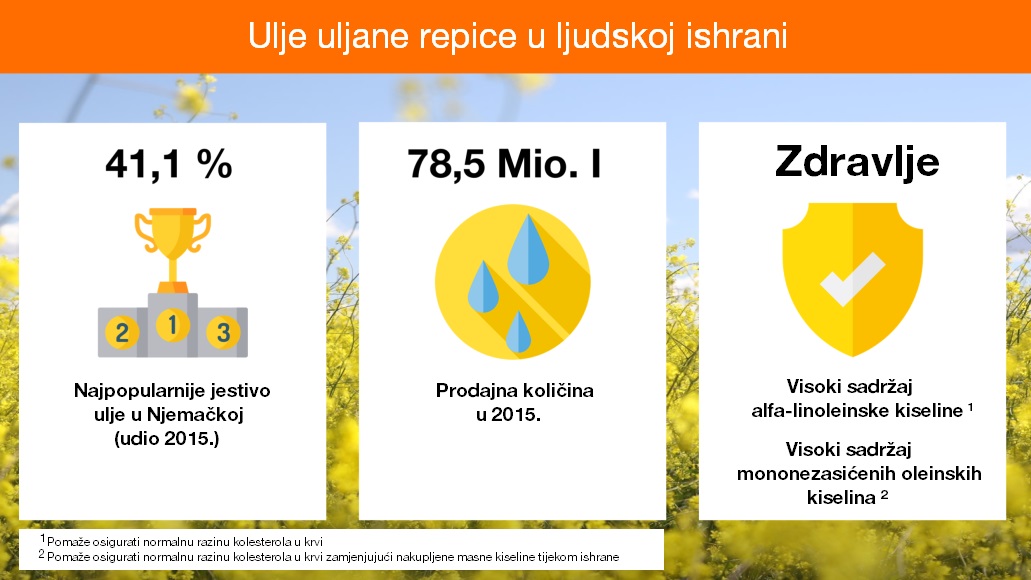 Ulje uljane repice u ljudskoj ishrani

41,1 %

2 1 3

Najpopularnije jestivo ulje u Njemačkoj (udio 2015.)

78,5 Mio. l

Prodajna količina u 2015.

Zdravlje

Visoki sadržaj alfa-linoleinske kiseline $^1$

Visoki sadržaj mononezasićenih oleinskih kiselina $^2$

$^1$ Pomaže osigurati normalnu razinu kolesterola u krvi
$^2$ Pomaže osigurati normalnu razinu kolesterola u krvi zamjenjujući nakupljene masne kiseline tijekom ishrane